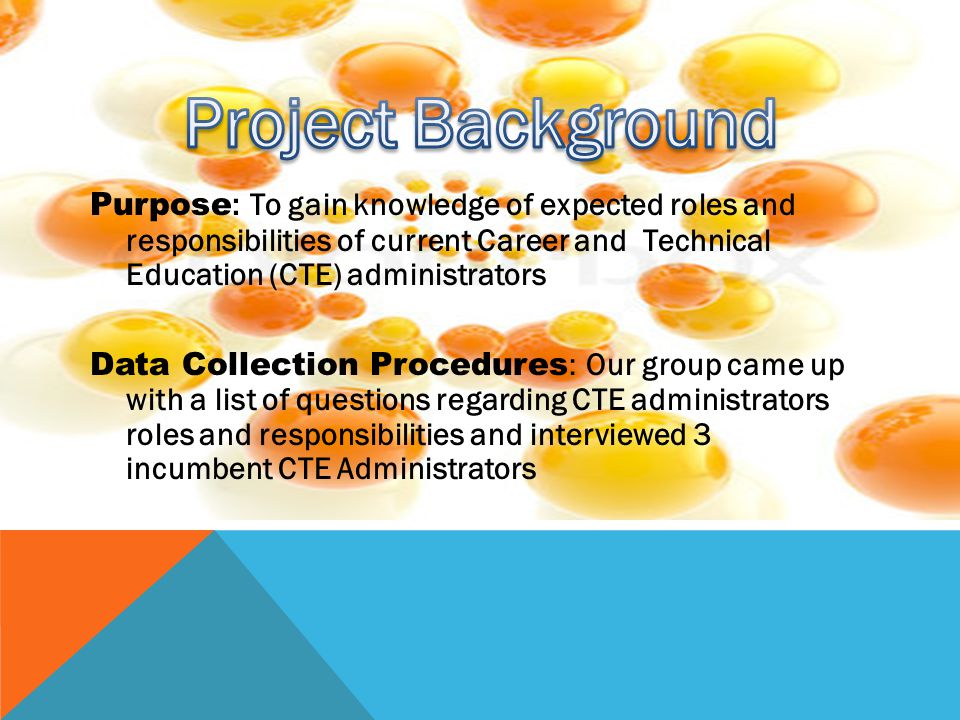 Project Background

Purpose: To gain knowledge of expected roles and responsibilities of current Career and Technical Education (CTE) administrators

Data Collection Procedures: Our group came up with a list of questions regarding CTE administrators roles and responsibilities and interviewed 3 incumbent CTE Administrators